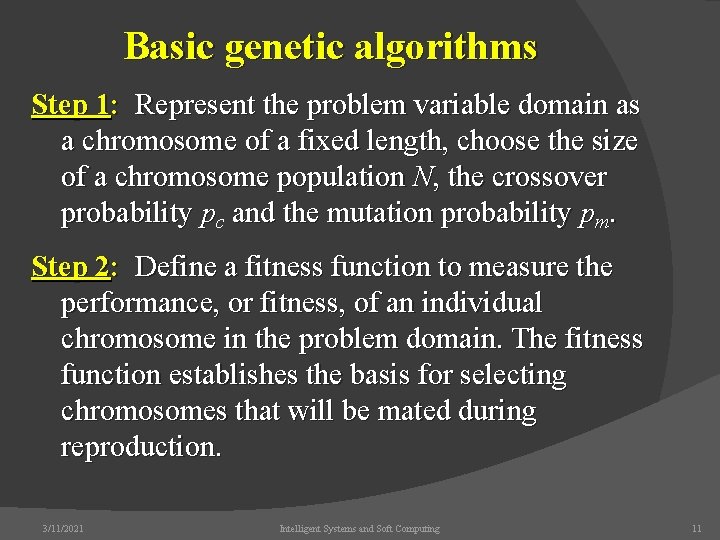 Basic genetic algorithms

Step 1: Represent the problem variable domain as a chromosome of a fixed length, choose the size of a chromosome population $N$, the crossover probability $p_c$ and the mutation probability $p_m$.

Step 2: Define a fitness function to measure the performance, or fitness, of an individual chromosome in the problem domain. The fitness function establishes the basis for selecting chromosomes that will be mated during reproduction.

3/11/2021 Intelligent Systems and Soft Computing 11